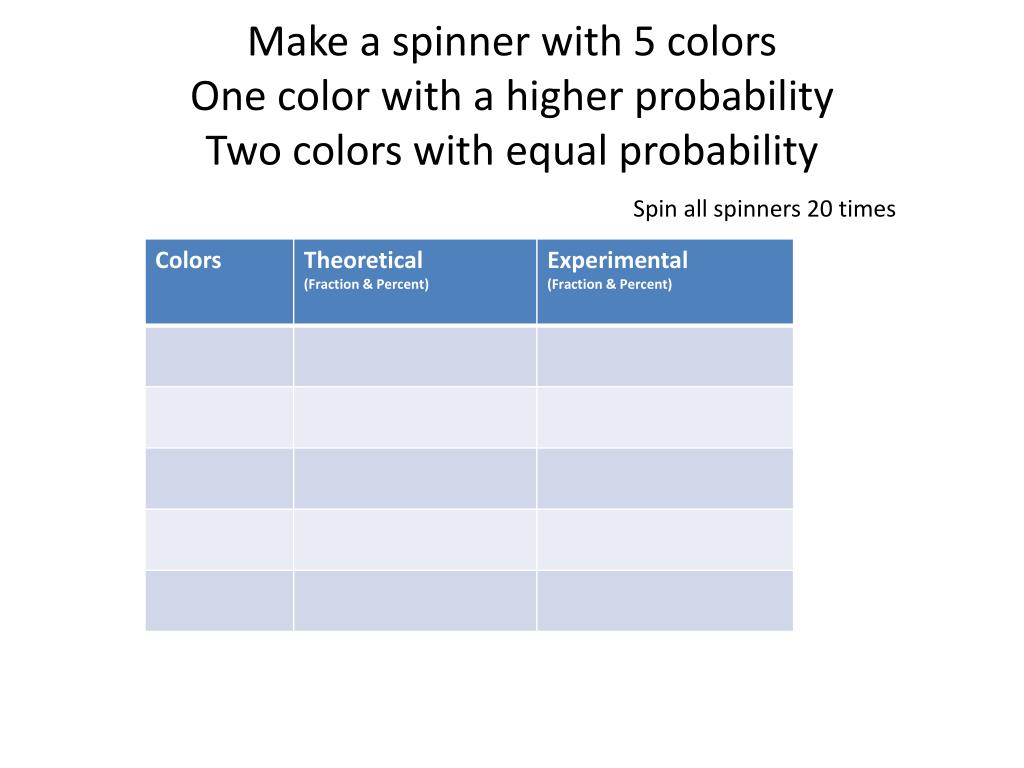 Make a spinner with 5 colors
One color with a higher probability
Two colors with equal probability

Spin all spinners 20 times

| Colors | Theoretical (Fraction & Percent) | Experimental (Fraction & Percent) |
|---|---|---|
| | | |
| | | |
| | | |
| | | |
| | | |